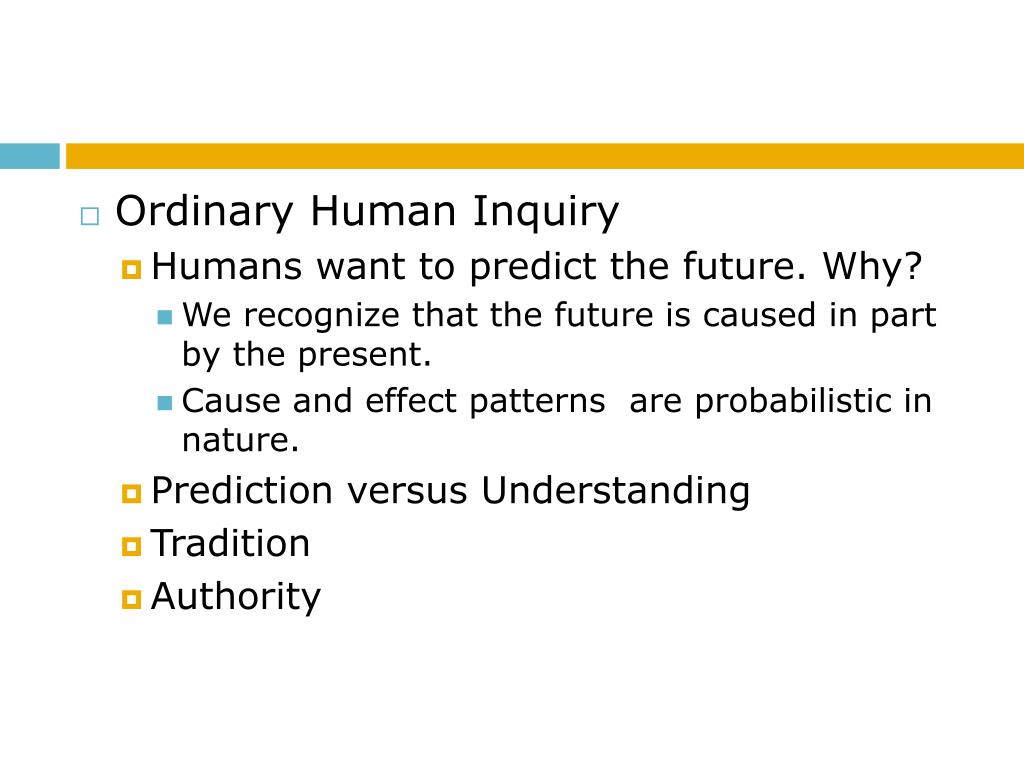 Ordinary Human Inquiry

Humans want to predict the future. Why?

We recognize that the future is caused in part by the present.

Cause and effect patterns  are probabilistic in nature.

Prediction versus Understanding

Tradition

Authority